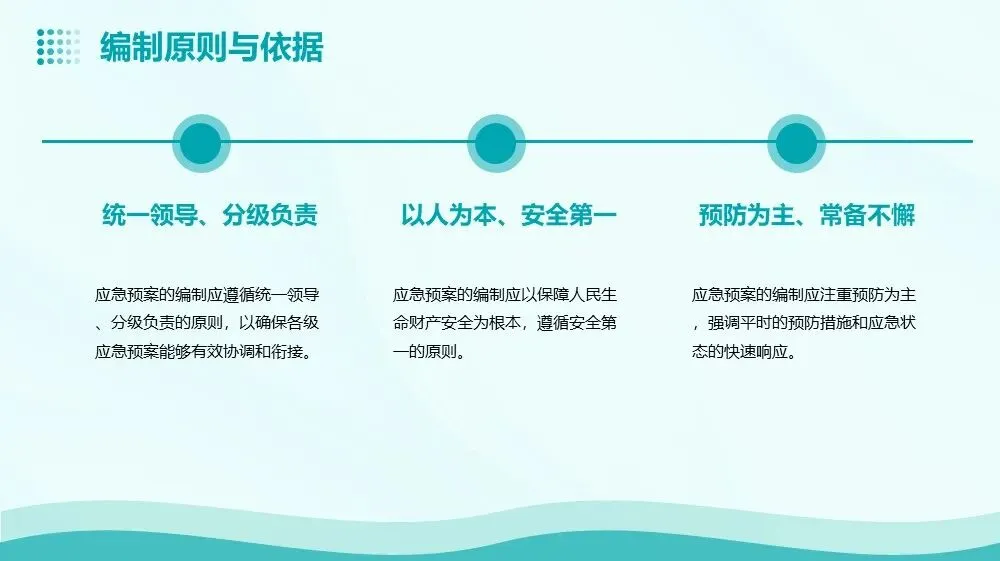 编制原则与依据

统一领导、分级负责

应急预案的编制应遵循统一领导、分级负责的原则，以确保各级应急预案能够有效协调和衔接。

以人为本、安全第一

应急预案的编制应以保障人民生命财产安全为根本，遵循安全第一的原则。

预防为主、常备不懈

应急预案的编制应注重预防为主，强调平时的预防措施和应急状态的快速响应。